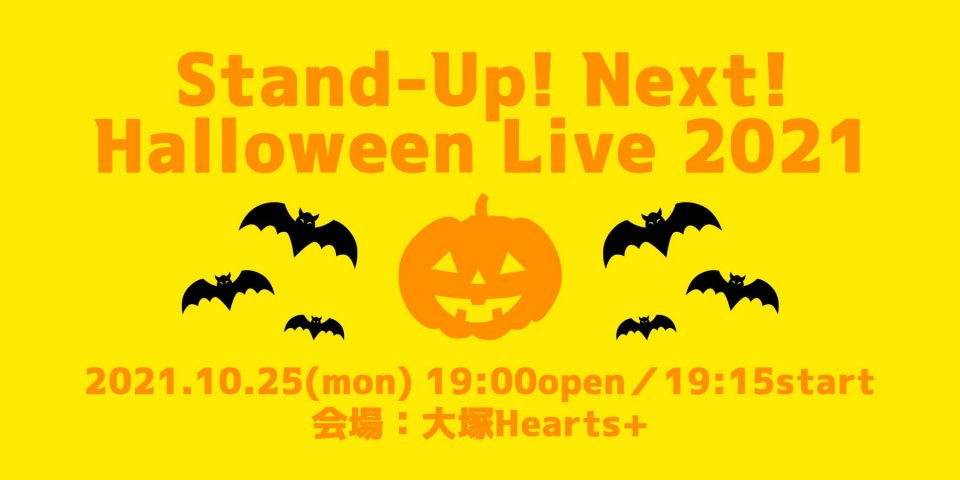 Stand-Up! Next!
Halloween Live 2021

2021.10.25(mon) 19:00open／19:15start
会場：大塚Hearts+